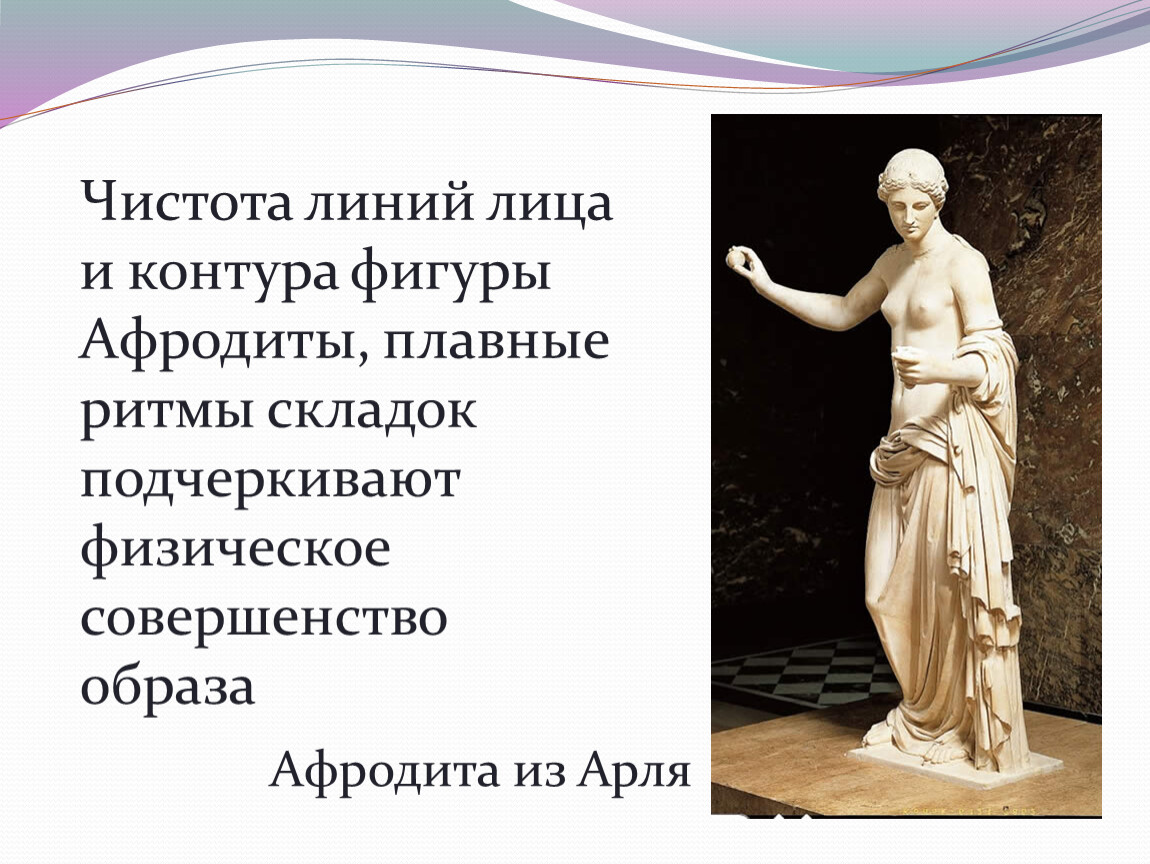 Чистота линий лица и контура фигуры Афродиты, плавные ритмы складок подчеркивают физическое совершенство образа

Афродита из Арля